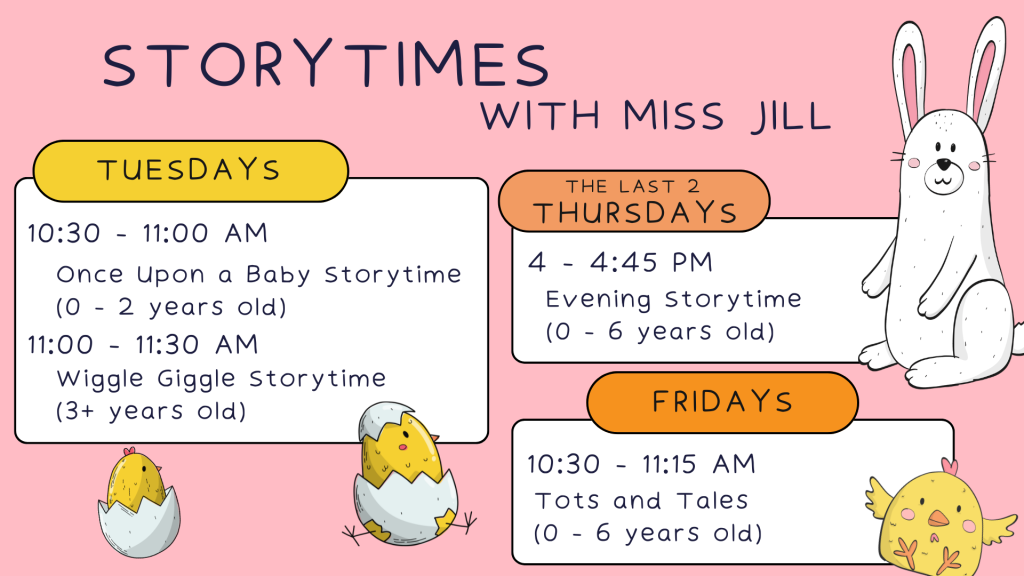 STORYTIMES
WITH MISS JILL

TUESDAYS

10:30 - 11:00 AM
Once Upon a Baby Storytime
(0 - 2 years old)
11:00 - 11:30 AM
Wiggle Giggle Storytime
(3+ years old)

THE LAST 2
THURSDAYS

4 - 4:45 PM
Evening Storytime
(0 - 6 years old)

FRIDAYS

10:30 - 11:15 AM
Tots and Tales
(0 - 6 years old)